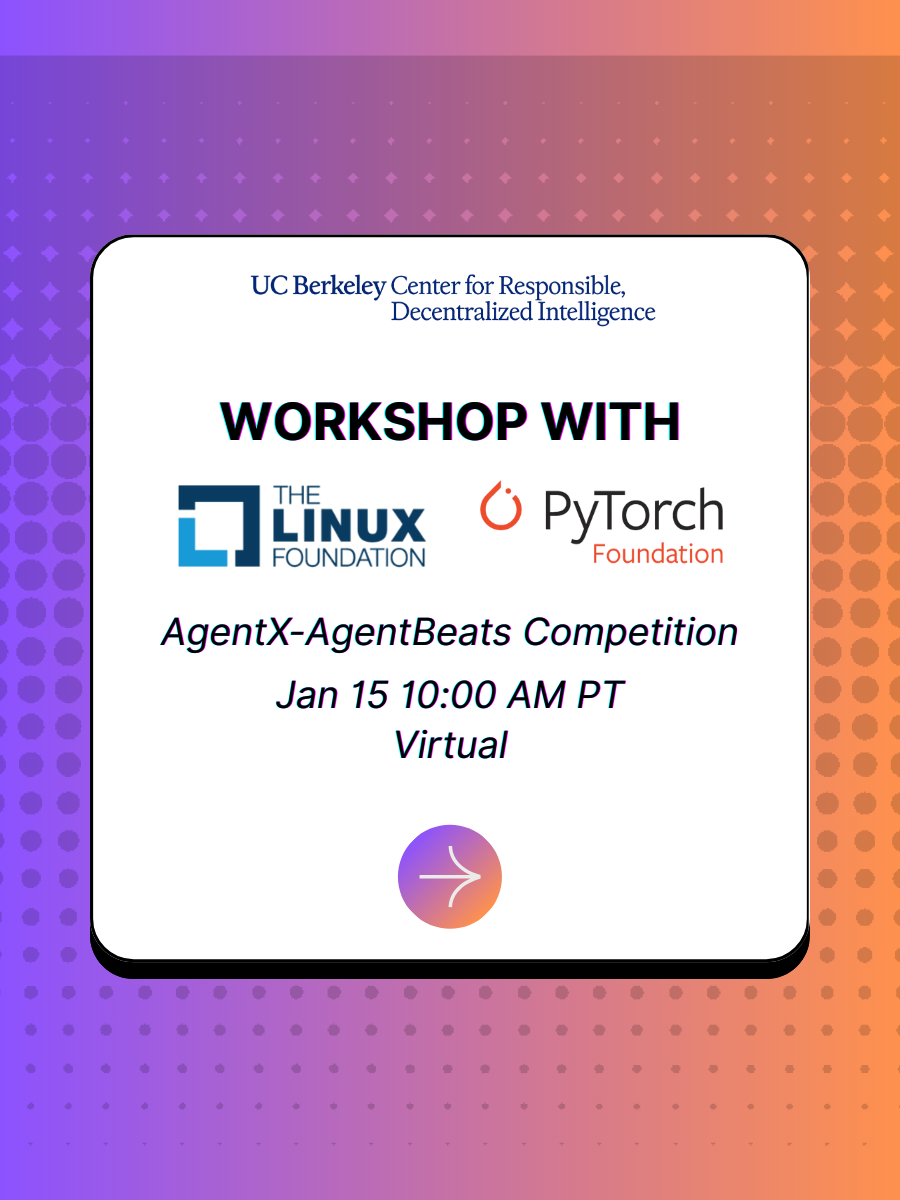 UC Berkeley Center for Responsible, Decentralized Intelligence

WORKSHOP WITH

THE LINUX FOUNDATION

PyTorch Foundation

AgentX-AgentBeats Competition

Jan 15 10:00 AM PT
Virtual